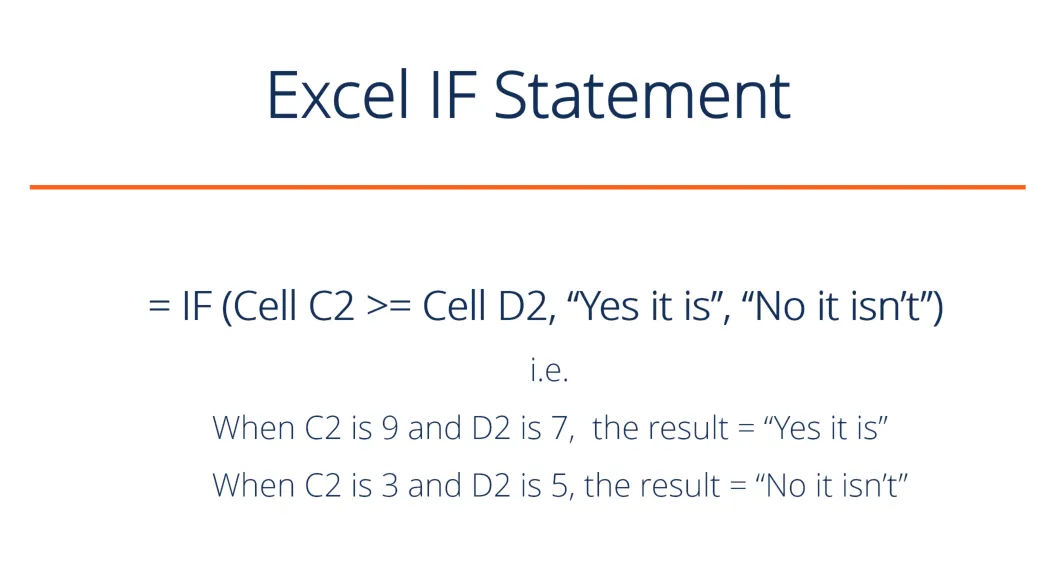 Excel IF Statement

= IF (Cell C2 >= Cell D2, “Yes it is”, “No it isn’t”)

i.e.

When C2 is 9 and D2 is 7, the result = “Yes it is”

When C2 is 3 and D2 is 5, the result = “No it isn’t”